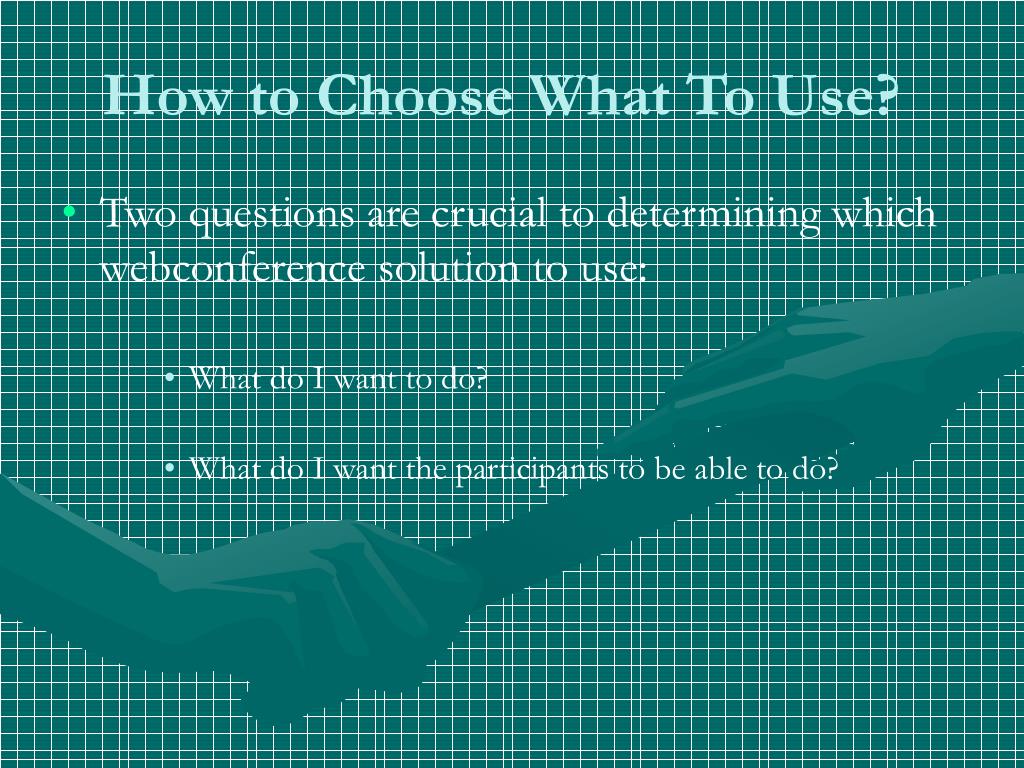 How to Choose What To Use?

• Two questions are crucial to determining which webconference solution to use:

• What do I want to do?

• What do I want the participants to be able to do?